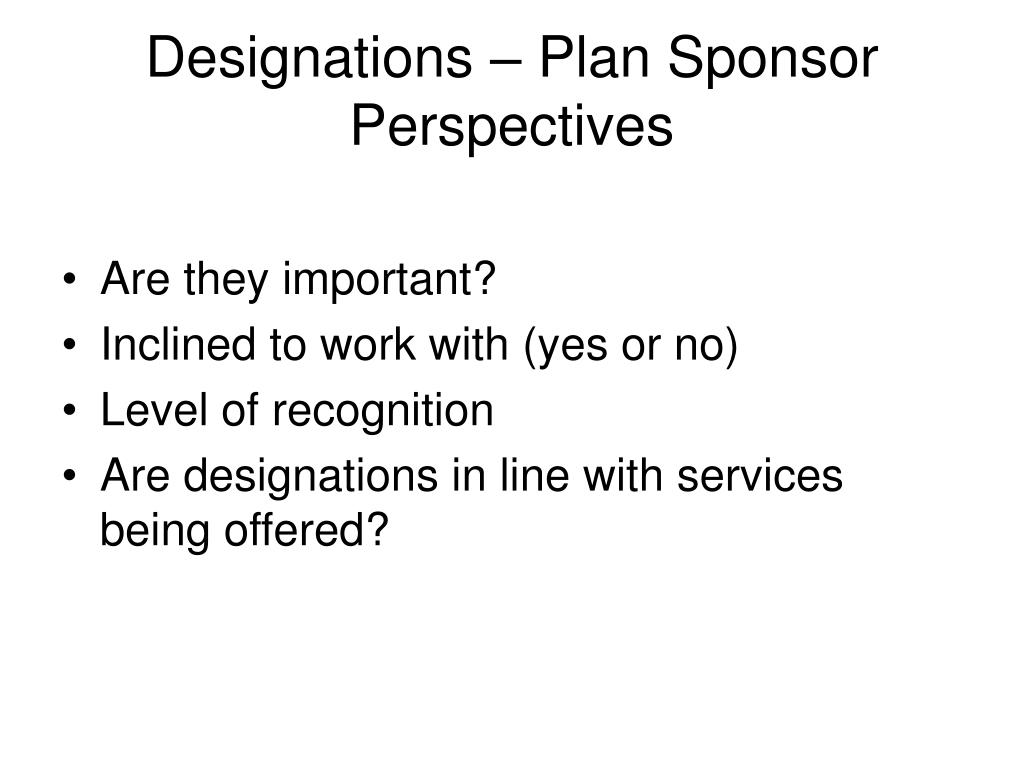 Designations – Plan Sponsor Perspectives

• Are they important?
• Inclined to work with (yes or no)
• Level of recognition
• Are designations in line with services being offered?